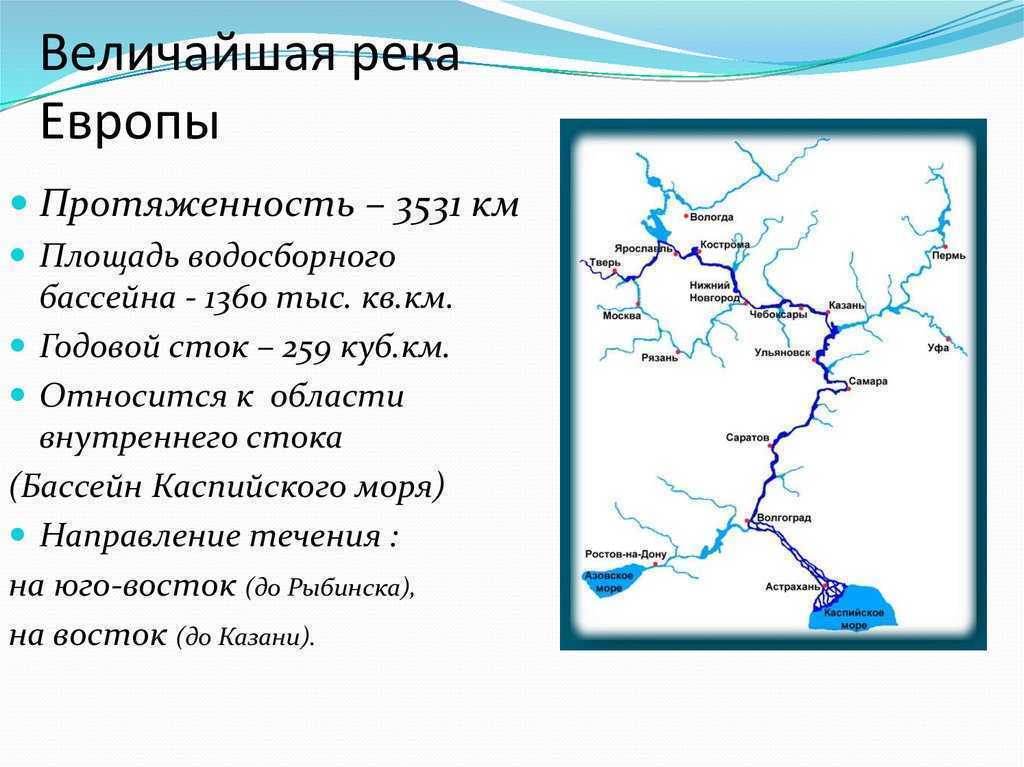 Величайшая река Европы

Протяженность – 3531 км

Площадь водосборного бассейна - 1360 тыс. кв.км.

Годовой сток – 259 куб.км.

Относится к области внутреннего стока

(Бассейн Каспийского моря)

Направление течения :

на юго-восток (до Рыбинска),

на восток (до Казани).

Вологда
Ярославль
Кострома
Тверь
Пермь
Нижний Новгород
Москва
Чебоксары
Казань
Рязань
Ульяновск
Уфа
Самара
Саратов
Волгоград
Ростов-на-Дону
Азовское море
Астрахань
Каспийское море